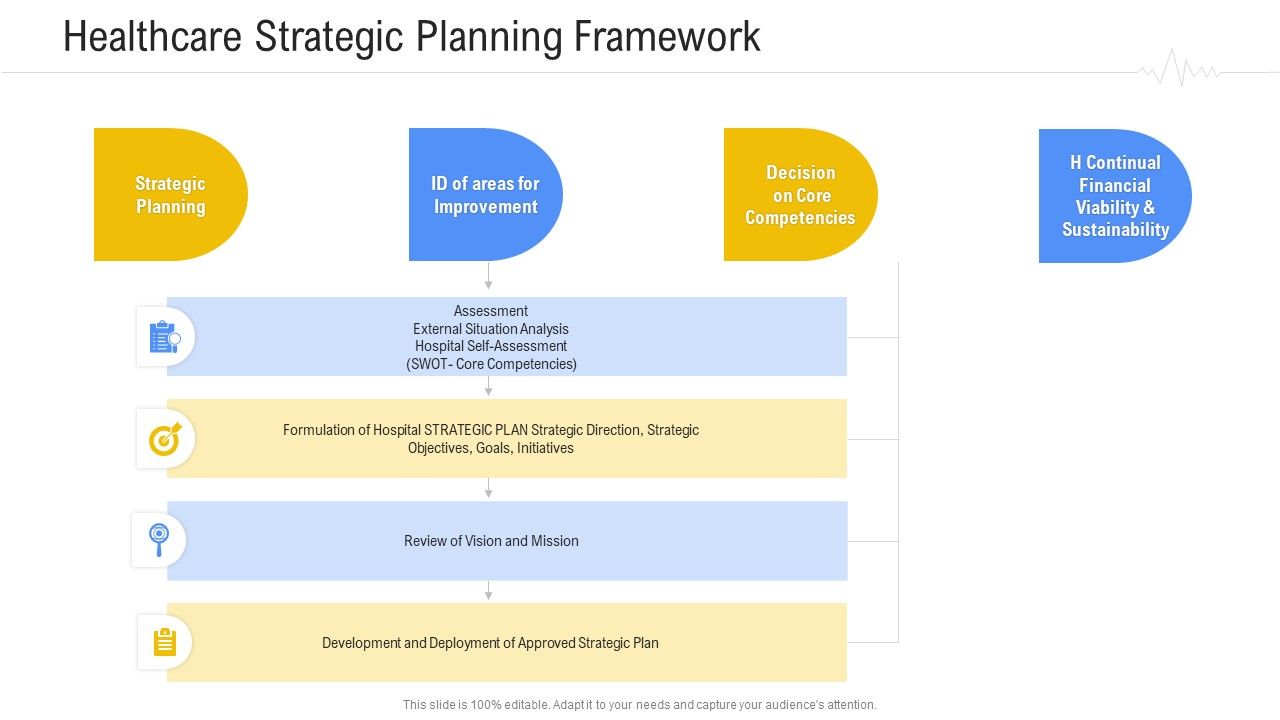 Healthcare Strategic Planning Framework

Strategic Planning

ID of areas for Improvement

Decision on Core Competencies

H Continual Financial Viability & Sustainability

Assessment
External Situation Analysis
Hospital Self-Assessment
(SWOT- Core Competencies)

Formulation of Hospital STRATEGIC PLAN Strategic Direction, Strategic Objectives, Goals, Initiatives

Review of Vision and Mission

Development and Deployment of Approved Strategic Plan

This slide is 100% editable. Adapt it to your needs and capture your audience's attention.